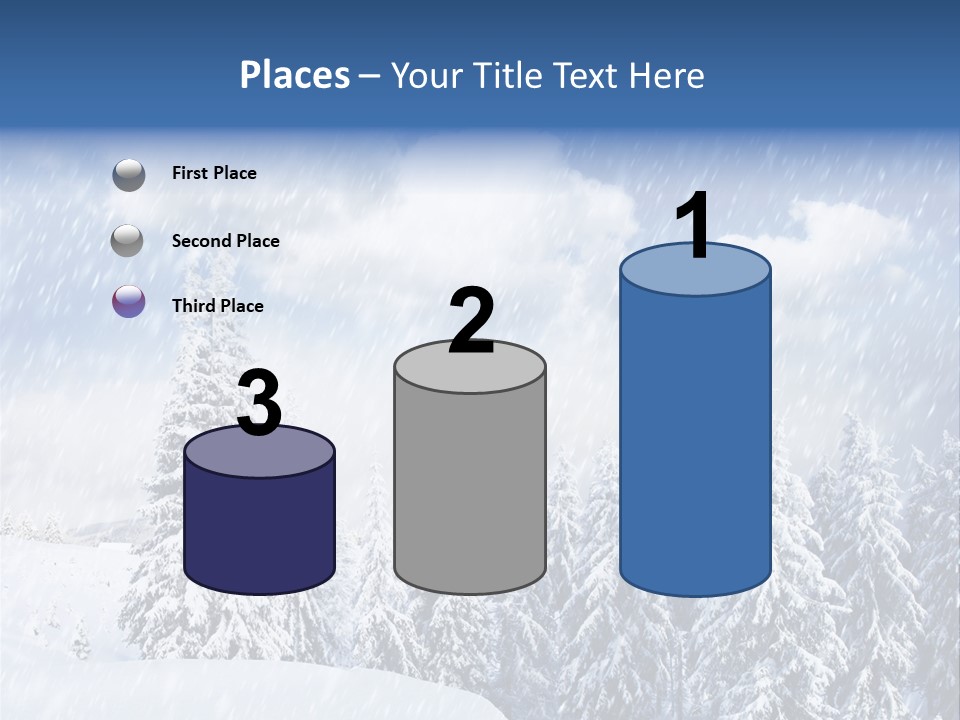 Places – Your Title Text Here

First Place

Second Place

Third Place

3

2

1